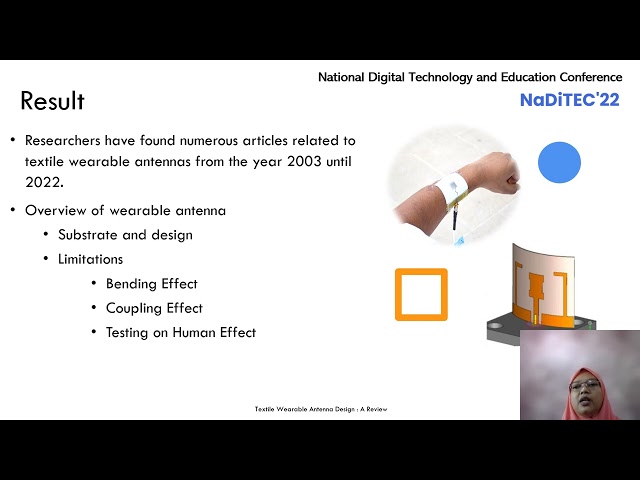 National Digital Technology and Education Conference
NaDiTEC'22

Result

• Researchers have found numerous articles related to textile wearable antennas from the year 2003 until 2022.
• Overview of wearable antenna
  • Substrate and design
  • Limitations
    • Bending Effect
    • Coupling Effect
    • Testing on Human Effect

Textile Wearable Antenna Design : A Review